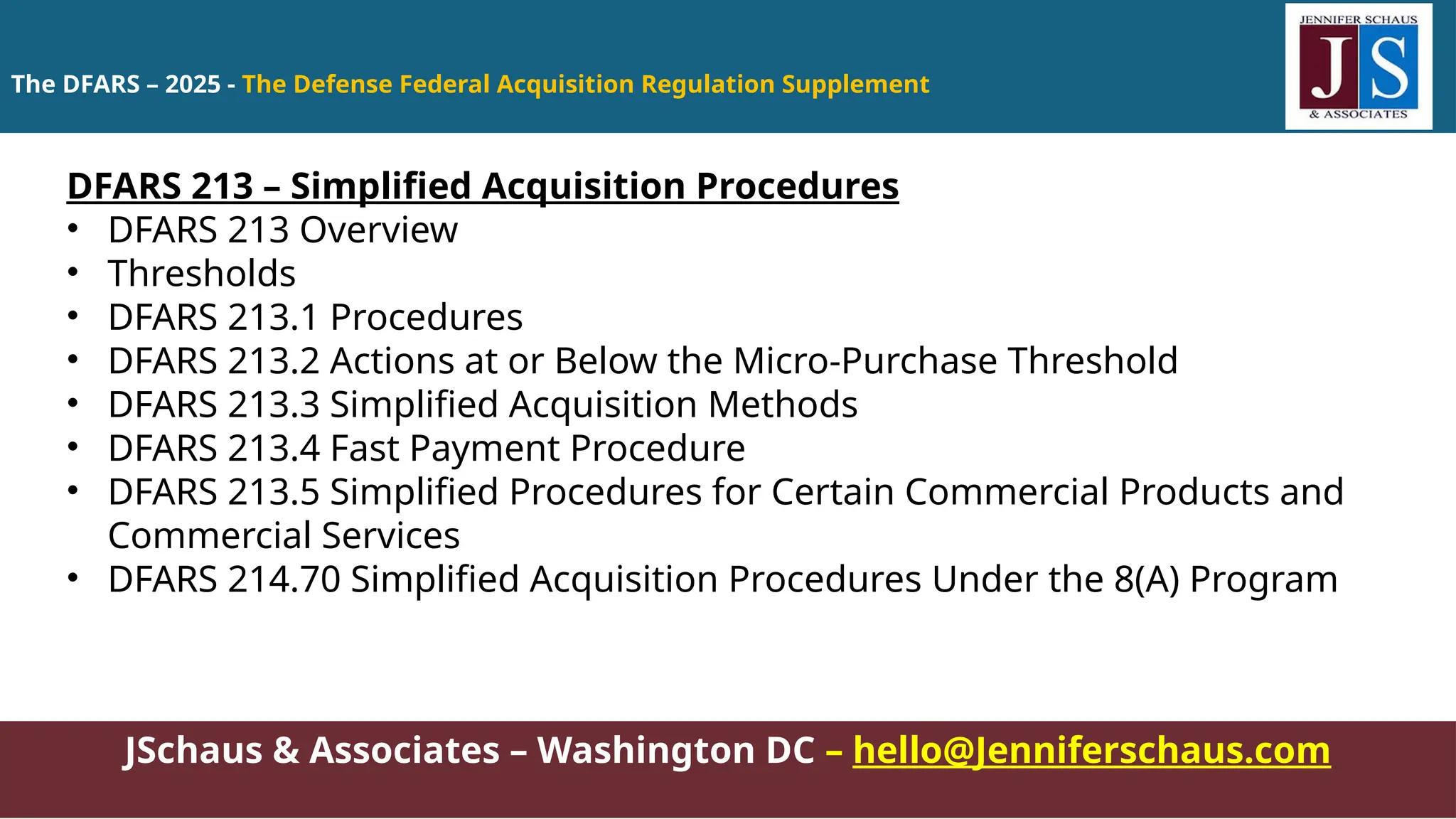 The DFARS – 2025 - The Defense Federal Acquisition Regulation Supplement

JENNIFER SCHAUS
JS
& ASSOCIATES

DFARS 213 – Simplified Acquisition Procedures
• DFARS 213 Overview
• Thresholds
• DFARS 213.1 Procedures
• DFARS 213.2 Actions at or Below the Micro-Purchase Threshold
• DFARS 213.3 Simplified Acquisition Methods
• DFARS 213.4 Fast Payment Procedure
• DFARS 213.5 Simplified Procedures for Certain Commercial Products and Commercial Services
• DFARS 214.70 Simplified Acquisition Procedures Under the 8(A) Program

JSchaus & Associates – Washington DC – hello@Jenniferschaus.com